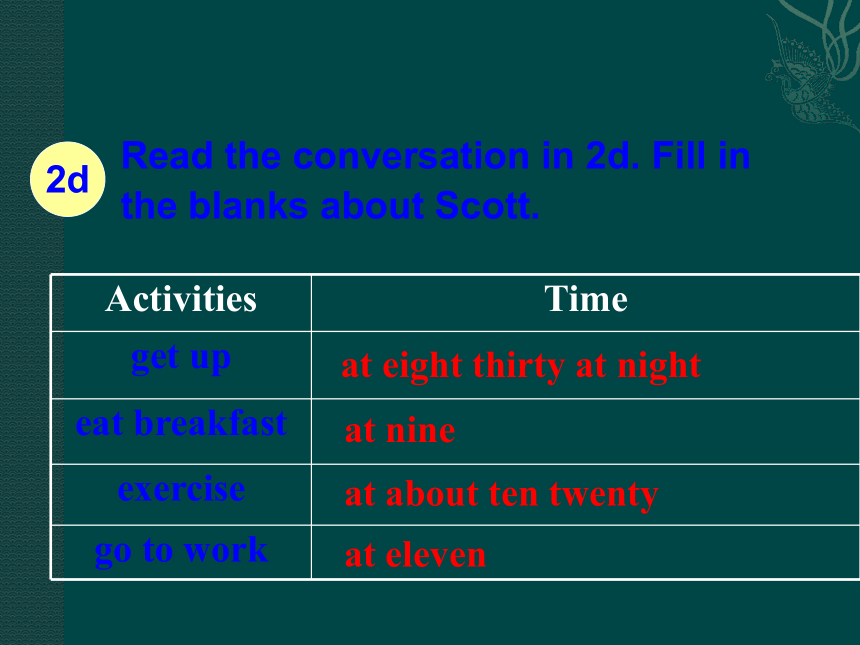 2d

Read the conversation in 2d. Fill in the blanks about Scott.

| Activities | Time |
|---|---|
| get up | at eight thirty at night |
| eat breakfast | at nine |
| exercise | at about ten twenty |
| go to work | at eleven |